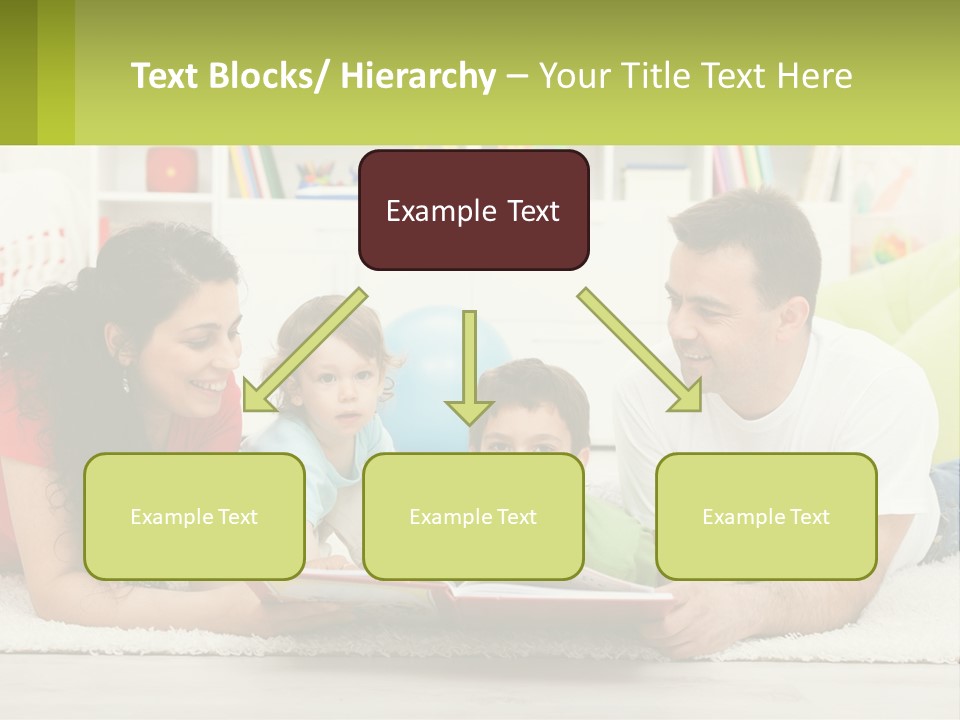 Text Blocks/ Hierarchy – Your Title Text Here

Example Text

Example Text

Example Text

Example Text